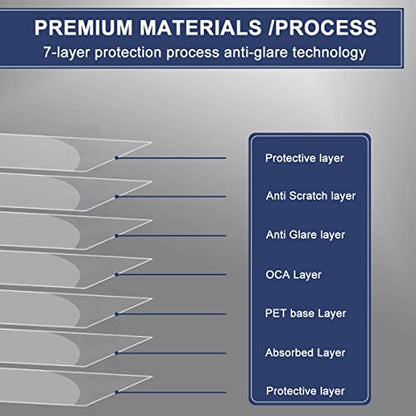 PREMIUM MATERIALS /PROCESS
7-layer protection process anti-glare technology

Protective layer
Anti Scratch layer
Anti Glare layer
OCA Layer
PET base Layer
Absorbed Layer
Protective layer